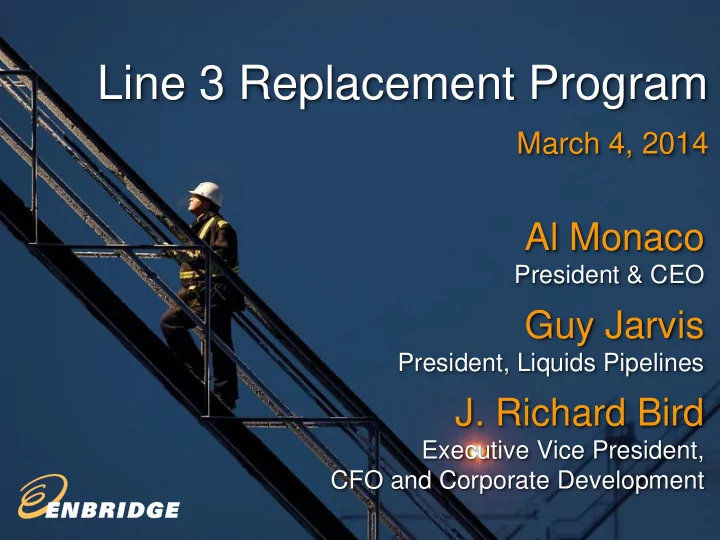 Line 3 Replacement Program

March 4, 2014

Al Monaco
President & CEO

Guy Jarvis
President, Liquids Pipelines

J. Richard Bird
Executive Vice President, CFO and Corporate Development

ENBRIDGE